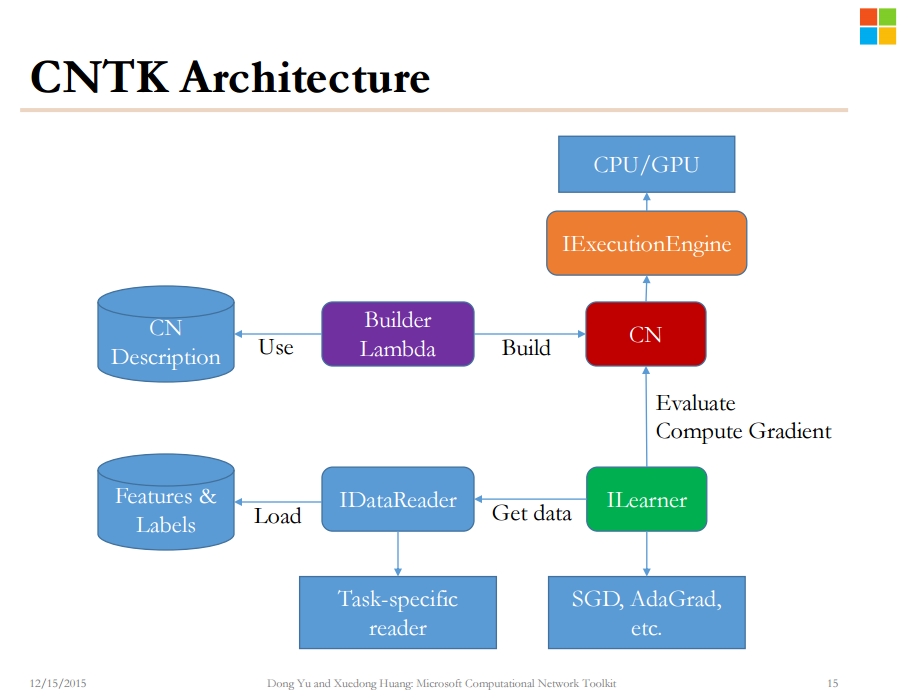 CNTK Architecture

CPU/GPU

IExecutionEngine

CN Description

Use

Builder Lambda

Build

CN

Evaluate
Compute Gradient

Features & Labels

Load

IDataReader

Get data

ILearner

Task-specific reader

SGD, AdaGrad, etc.

12/15/2015

Dong Yu and Xuedong Huang: Microsoft Computational Network Toolkit

15